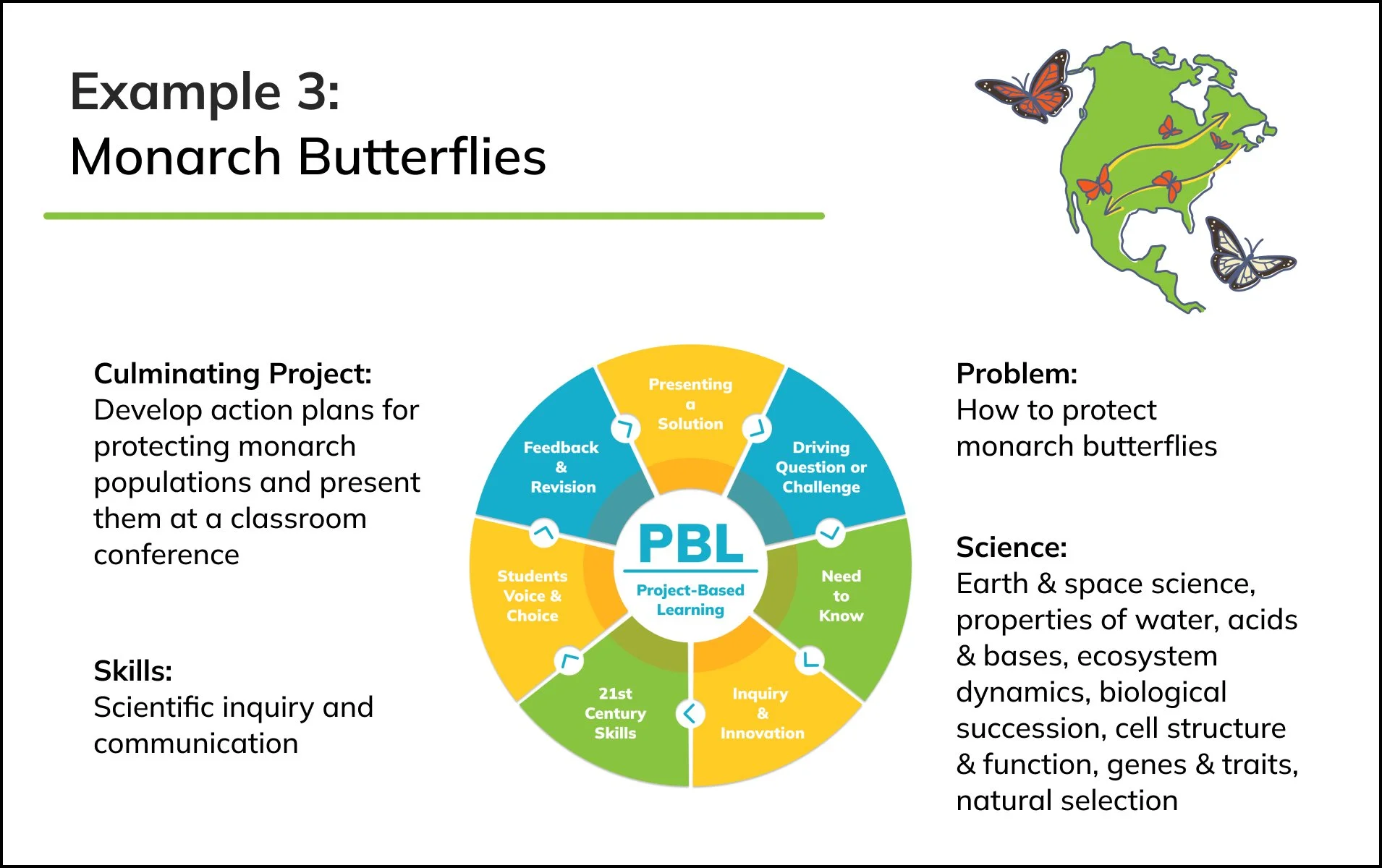 Example 3:
Monarch Butterflies

Culminating Project:
Develop action plans for protecting monarch populations and present them at a classroom conference

Skills:
Scientific inquiry and communication

Presenting a Solution

Driving Question or Challenge

Need to Know

Inquiry & Innovation

21st Century Skills

Students Voice & Choice

Feedback & Revision

PBL
Project-Based Learning

Problem:
How to protect monarch butterflies

Science:
Earth & space science, properties of water, acids & bases, ecosystem dynamics, biological succession, cell structure & function, genes & traits, natural selection